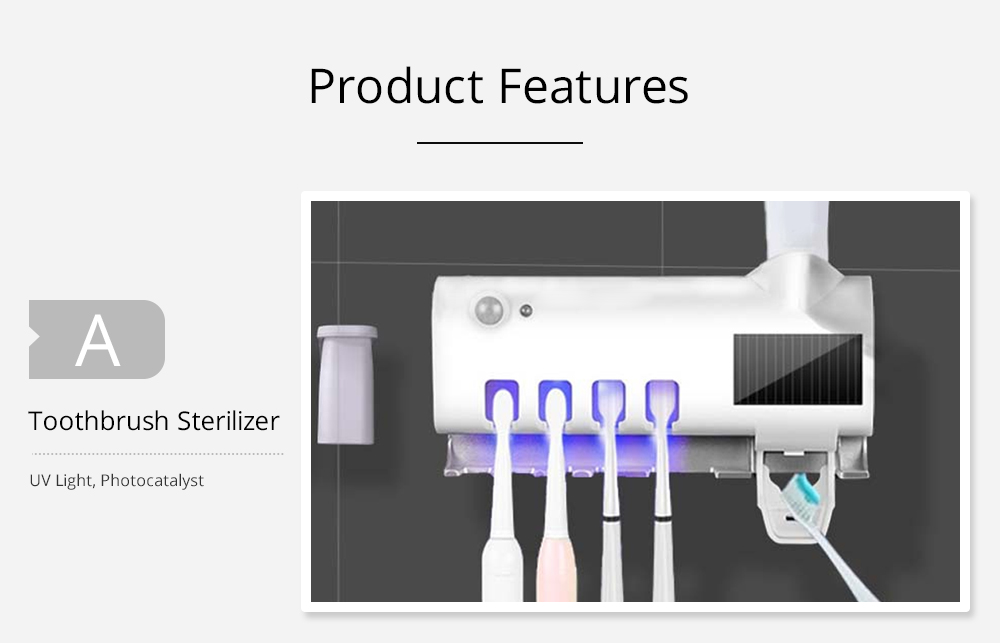 Product Features

A

Toothbrush Sterilizer

UV Light, Photocatalyst